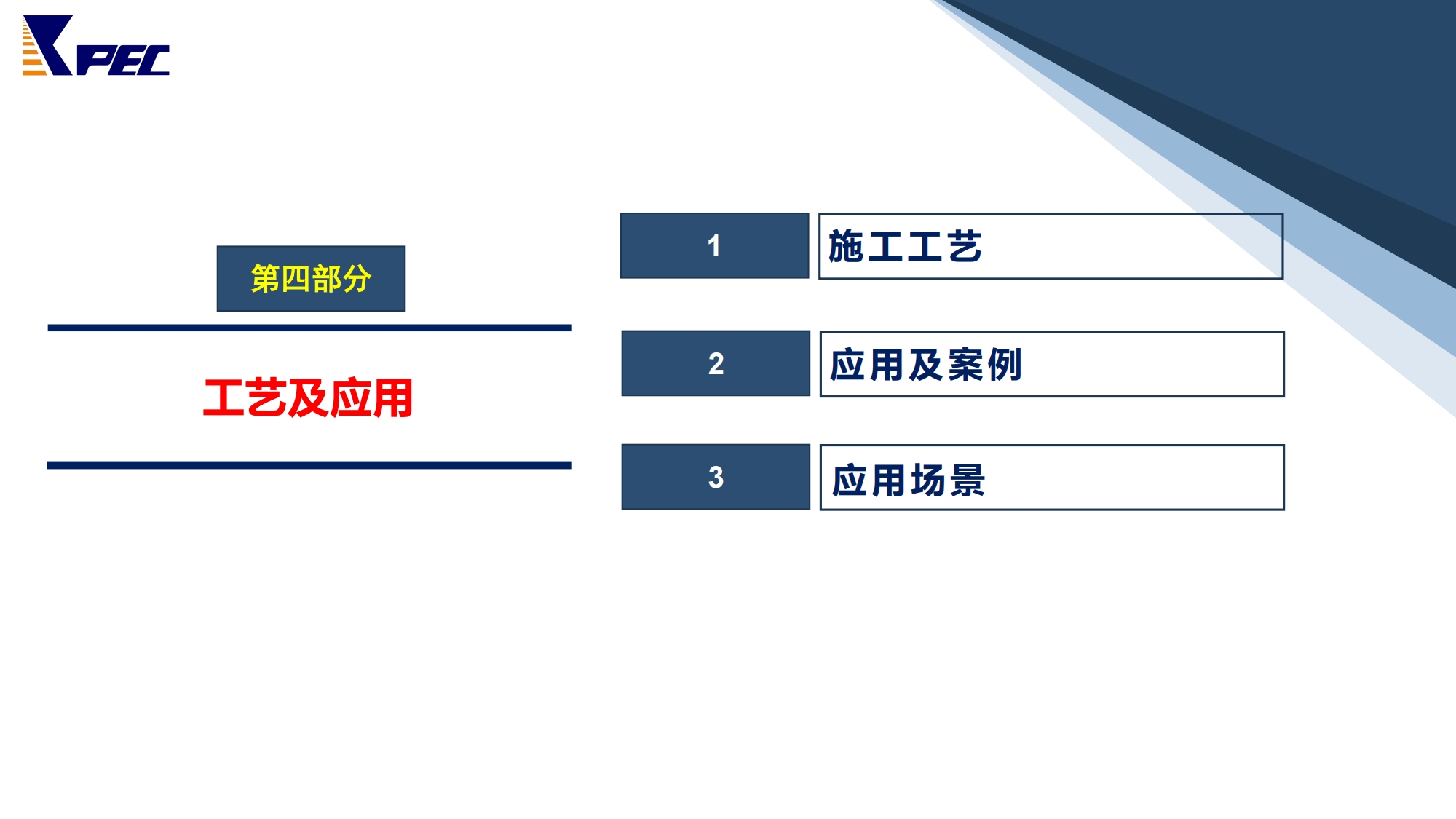 PEC

第四部分

工艺及应用

1 施工工艺

2 应用及案例

3 应用场景